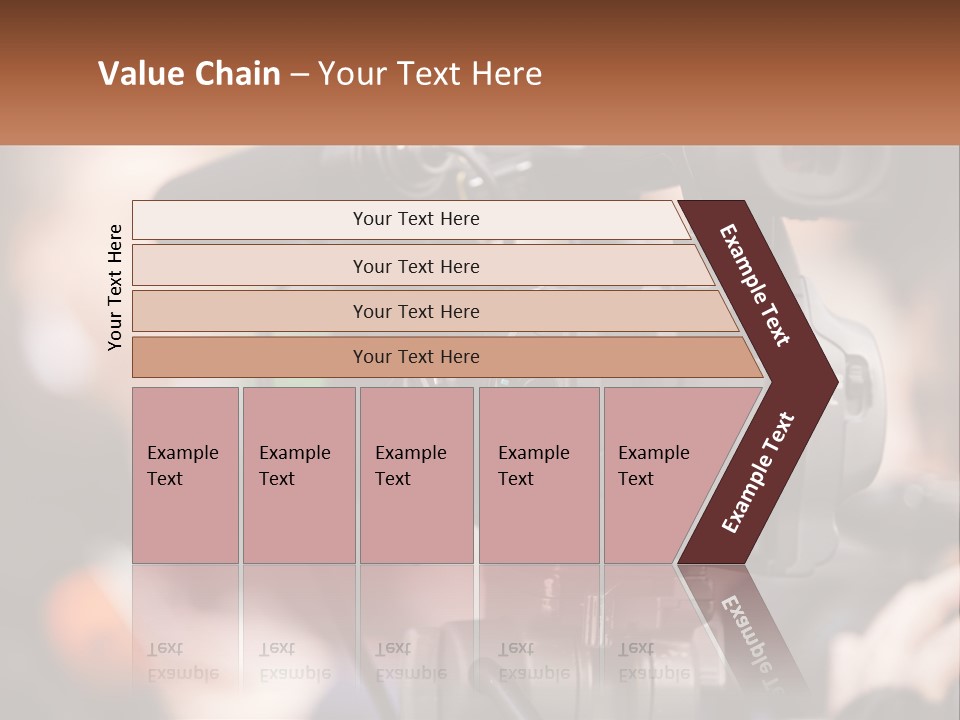 Value Chain – Your Text Here

Your Text Here

Your Text Here

Your Text Here

Your Text Here

Your Text Here

Example Text

Example Text

Example Text

Example Text

Example Text

Example Text

Example Text